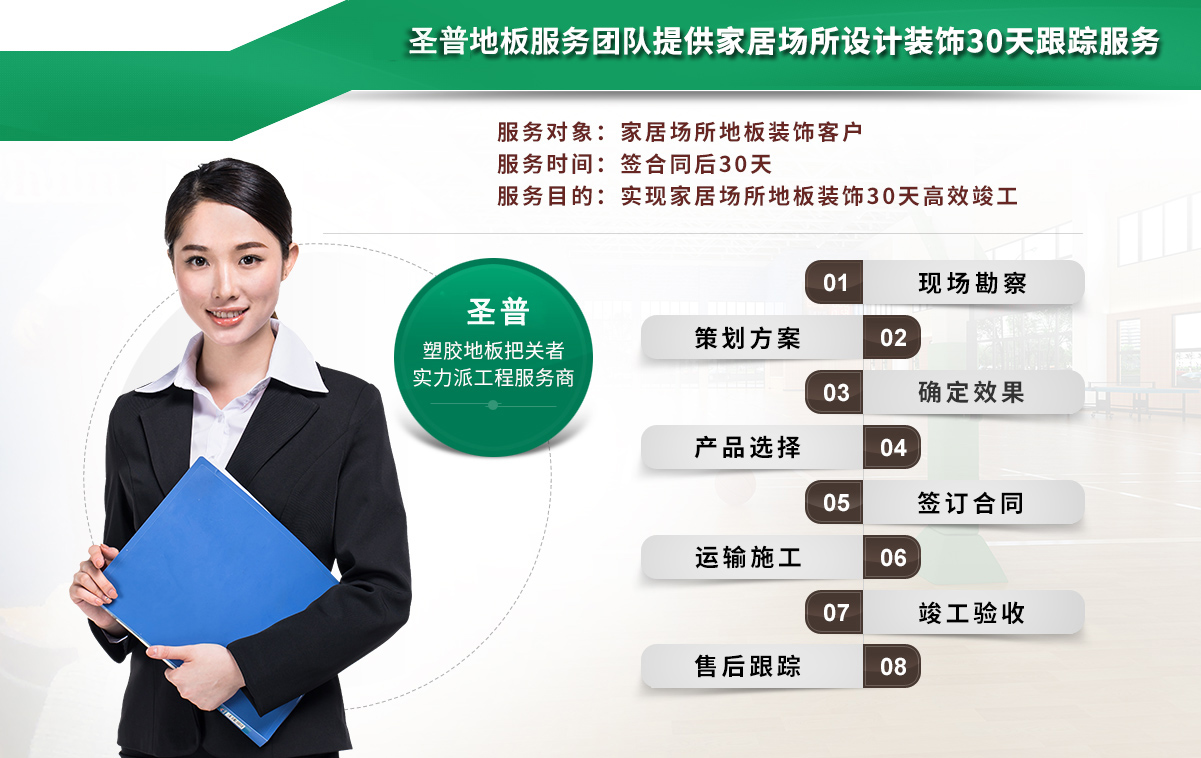 圣普地板服务团队提供家居场所设计装饰30天跟踪服务

服务对象：家居场所地板装饰客户
服务时间：签合同后30天
服务目的：实现家居场所地板装饰30天高效竣工

圣普
塑胶地板把关者
实力派工程服务商

01 现场勘察
策划方案 02
03 确定效果
产品选择 04
05 签订合同
运输施工 06
07 竣工验收
售后跟踪 08